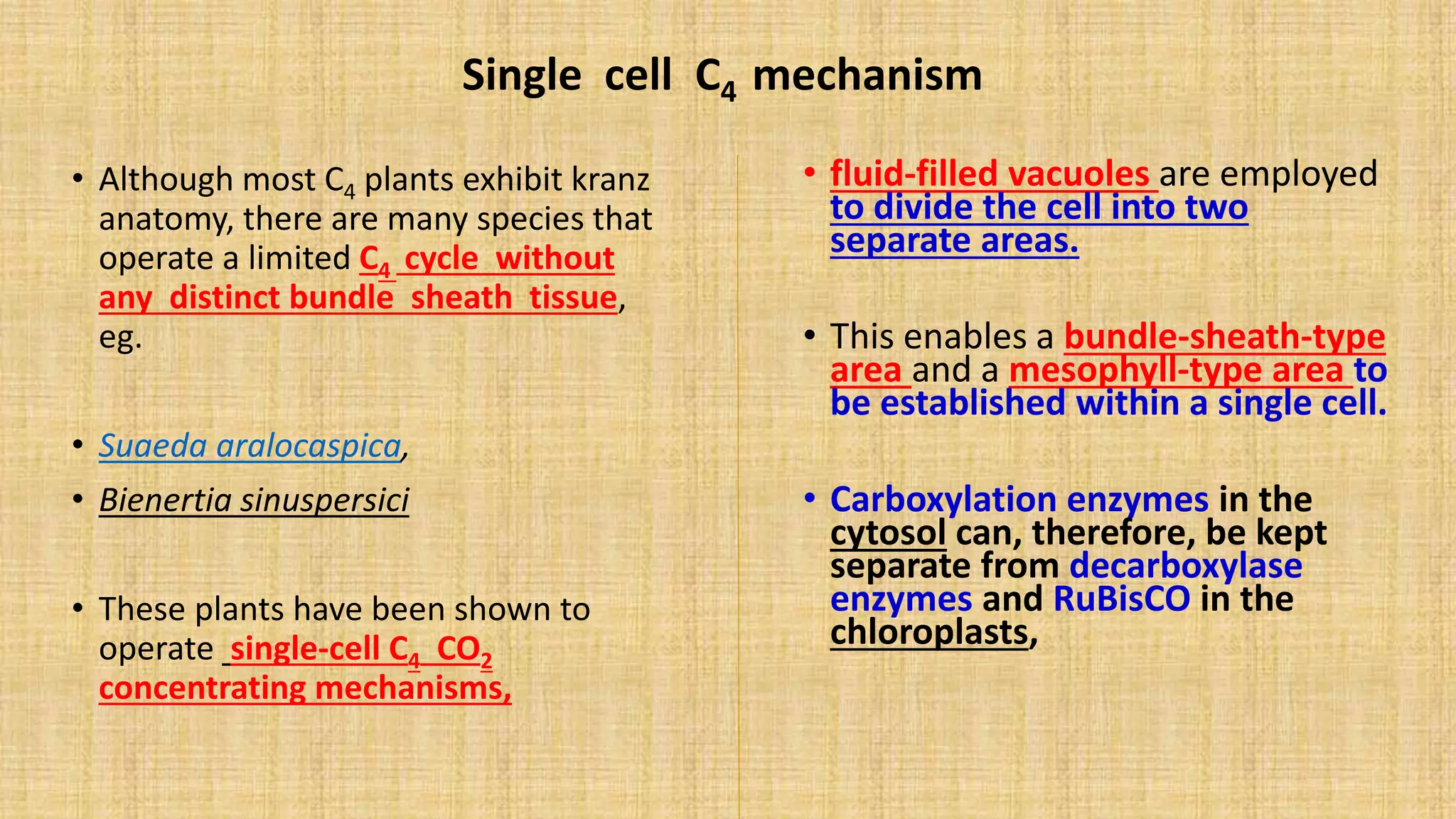 Single cell $C_4$ mechanism

• Although most $C_4$ plants exhibit kranz anatomy, there are many species that operate a limited $C_4$ cycle without any distinct bundle sheath tissue, eg.

• Suaeda aralocaspica,

• Bienertia sinuspersici

• These plants have been shown to operate single-cell $C_4$ $CO_2$ concentrating mechanisms,

• fluid-filled vacuoles are employed to divide the cell into two separate areas.

• This enables a bundle-sheath-type area and a mesophyll-type area to be established within a single cell.

• Carboxylation enzymes in the cytosol can, therefore, be kept separate from decarboxylase enzymes and RuBisCO in the chloroplasts,